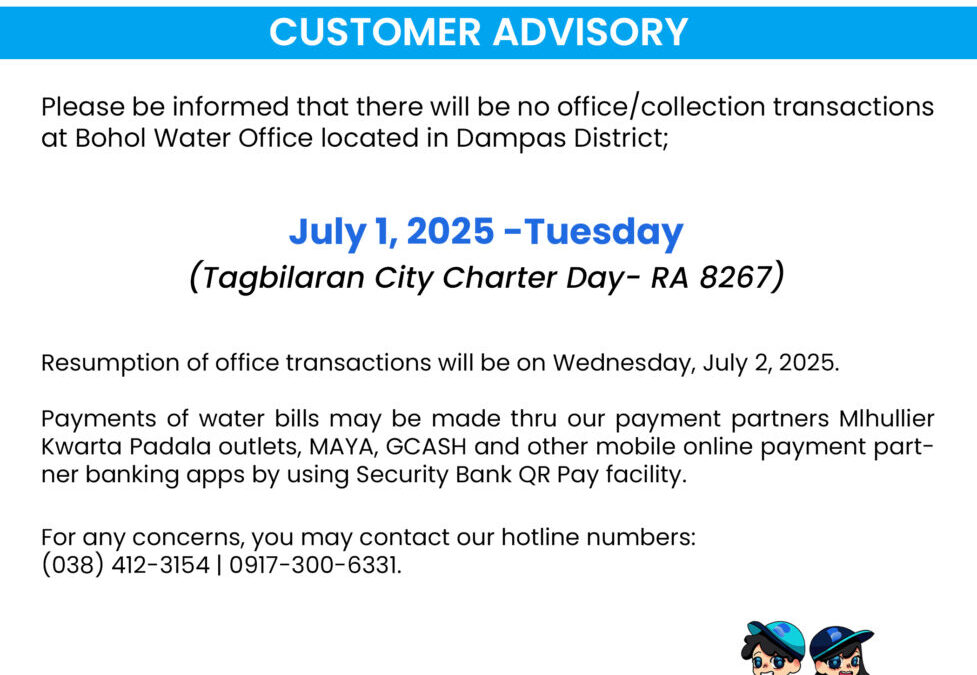 CUSTOMER ADVISORY

Please be informed that there will be no office/collection transactions at Bohol Water Office located in Dampas District;

July 1, 2025 -Tuesday
(Tagbilaran City Charter Day- RA 8267)

Resumption of office transactions will be on Wednesday, July 2, 2025.

Payments of water bills may be made thru our payment partners Mlhullier Kwarta Padala outlets, MAYA, GCASH and other mobile online payment partner banking apps by using Security Bank QR Pay facility.

For any concerns, you may contact our hotline numbers:
(038) 412-3154 | 0917-300-6331.